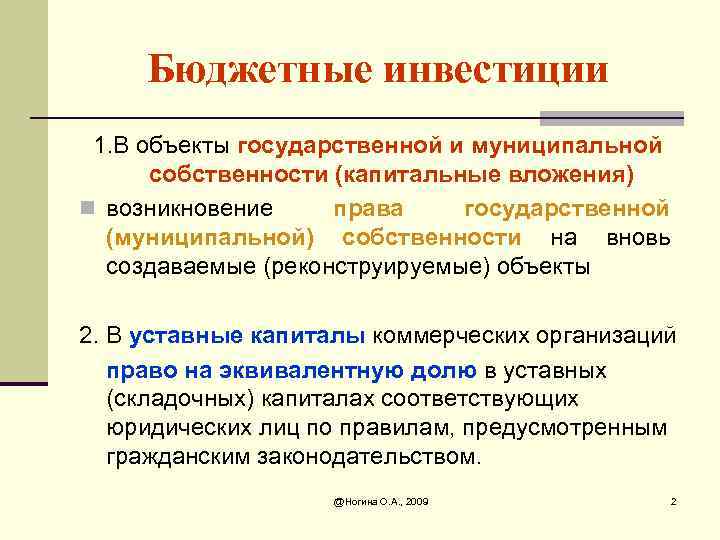 Бюджетные инвестиции

1.В объекты государственной и муниципальной собственности (капитальные вложения)

возникновение права государственной (муниципальной) собственности на вновь создаваемые (реконструируемые) объекты

2. В уставные капиталы коммерческих организаций

право на эквивалентную долю в уставных (складочных) капиталах соответствующих юридических лиц по правилам, предусмотренным гражданским законодательством.

@Ногина О.А., 2009

2